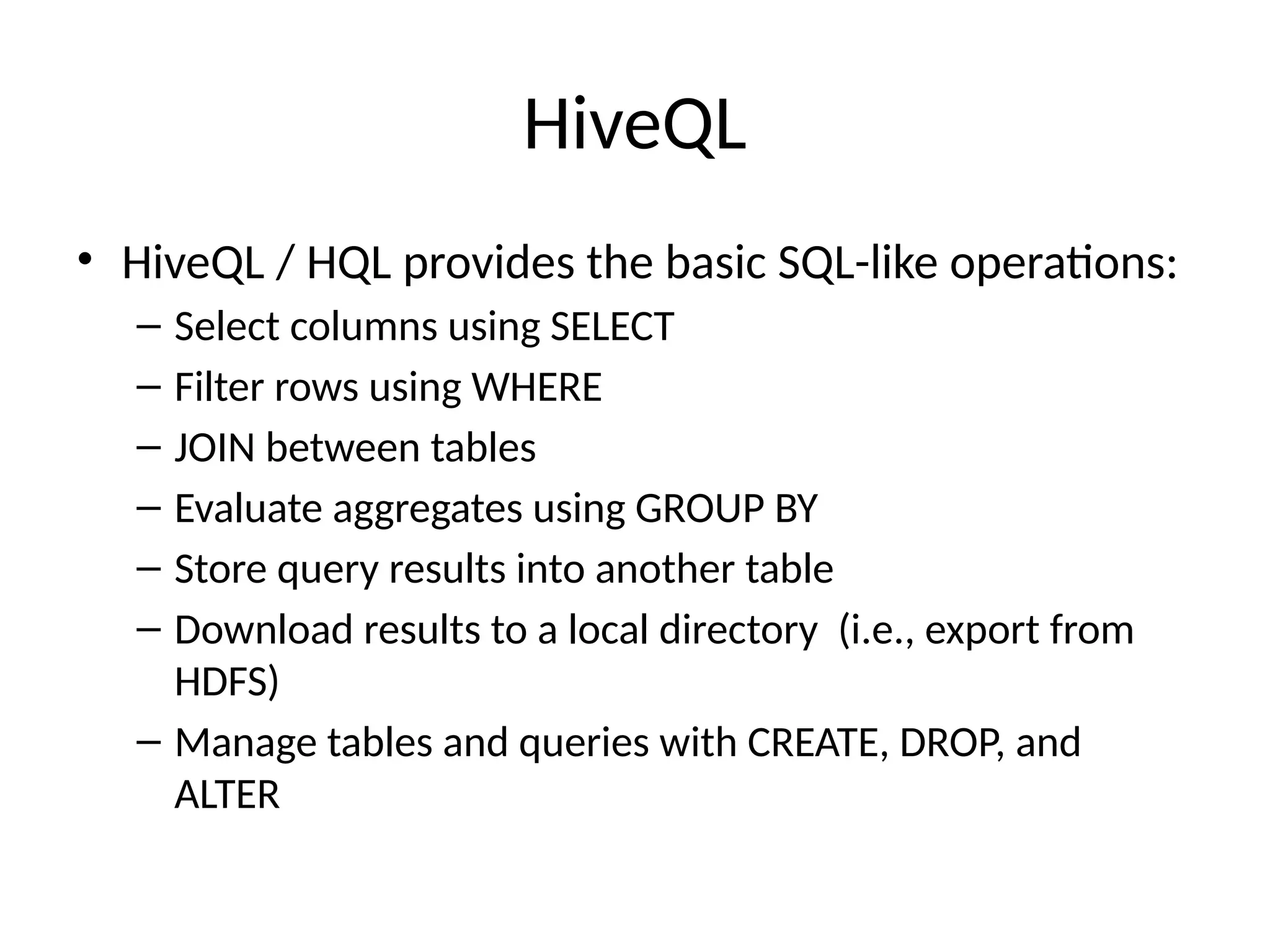 HiveQL

• HiveQL / HQL provides the basic SQL-like operations:
– Select columns using SELECT
– Filter rows using WHERE
– JOIN between tables
– Evaluate aggregates using GROUP BY
– Store query results into another table
– Download results to a local directory (i.e., export from HDFS)
– Manage tables and queries with CREATE, DROP, and ALTER